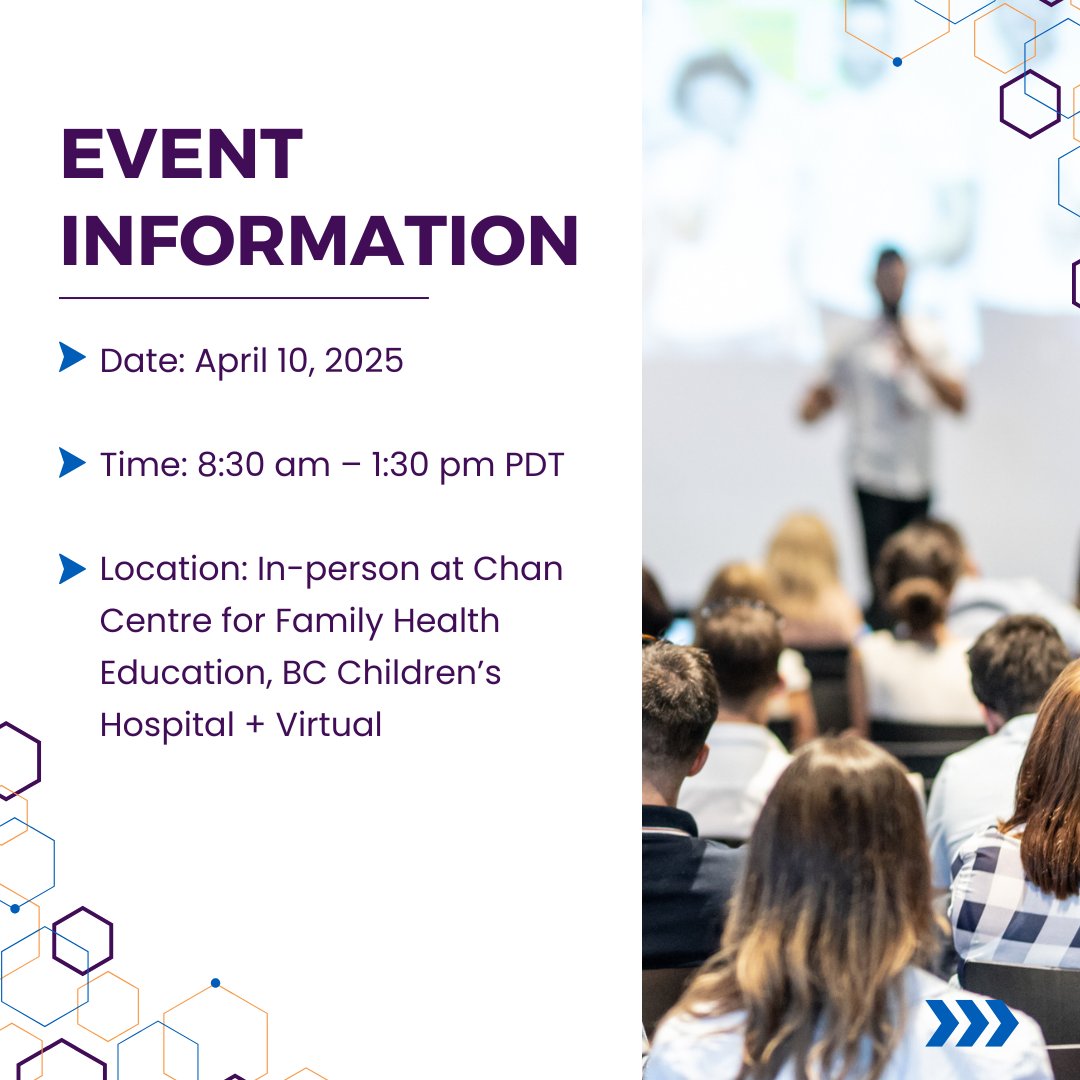 EVENT INFORMATION

Date: April 10, 2025

Time: 8:30 am – 1:30 pm PDT

Location: In-person at Chan Centre for Family Health Education, BC Children's Hospital + Virtual